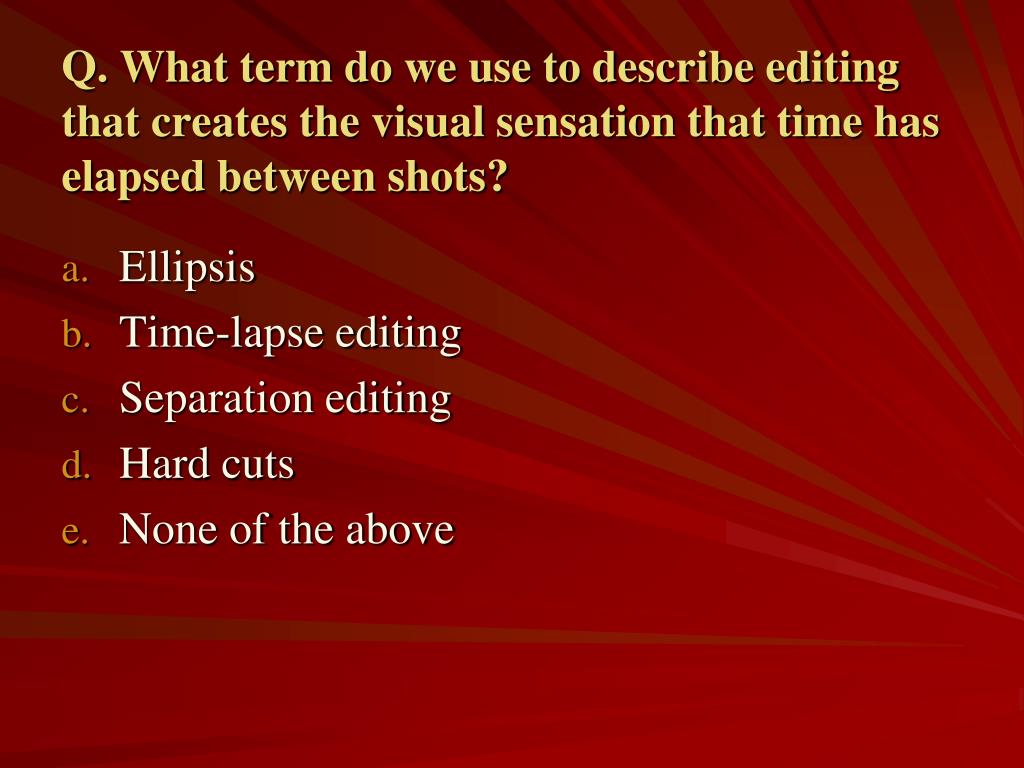 Q. What term do we use to describe editing that creates the visual sensation that time has elapsed between shots?

a. Ellipsis
b. Time-lapse editing
c. Separation editing
d. Hard cuts
e. None of the above